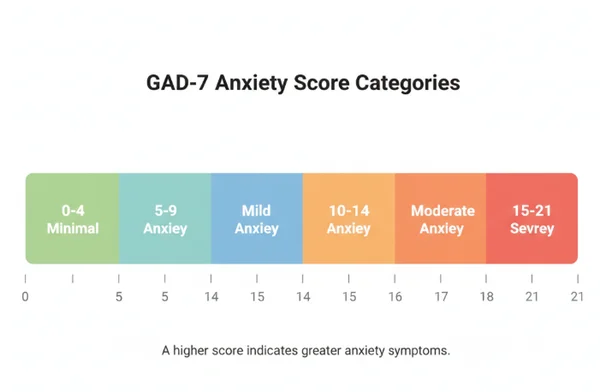 GAD-7 Anxiety Score Categories

0-4 Minimal

5-9 Anxiey

Mild Anxiey

10-14 Anxiey

Moderate Anxiey

15-21 Sevrey

0 5 5 14 15 14 15 16 17 18 21 21

A higher score indicates greater anxiety symptoms.